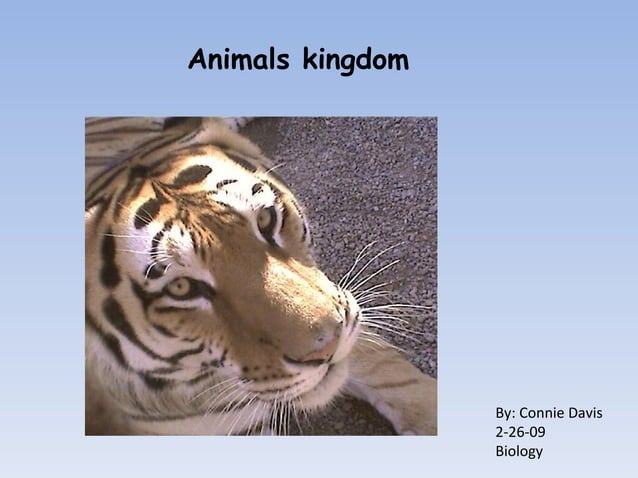 Animals kingdom

By: Connie Davis
2-26-09
Biology